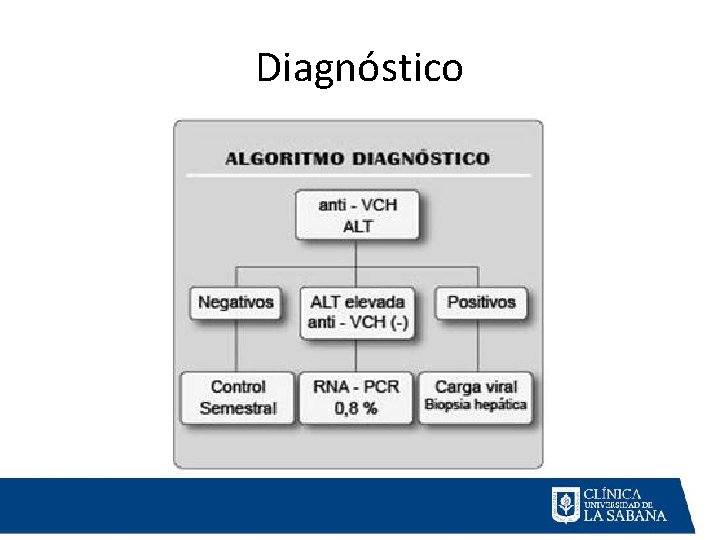 Diagnóstico

ALGORITMO DIAGNÓSTICO

anti - VCH
ALT

Negativos

ALT elevada
anti - VCH (-)

Positivos

Control
Semestral

RNA - PCR
0,8 %

Carga viral
Biopsia hepática

CLÍNICA
UNIVERSIDAD DE
LA SABANA